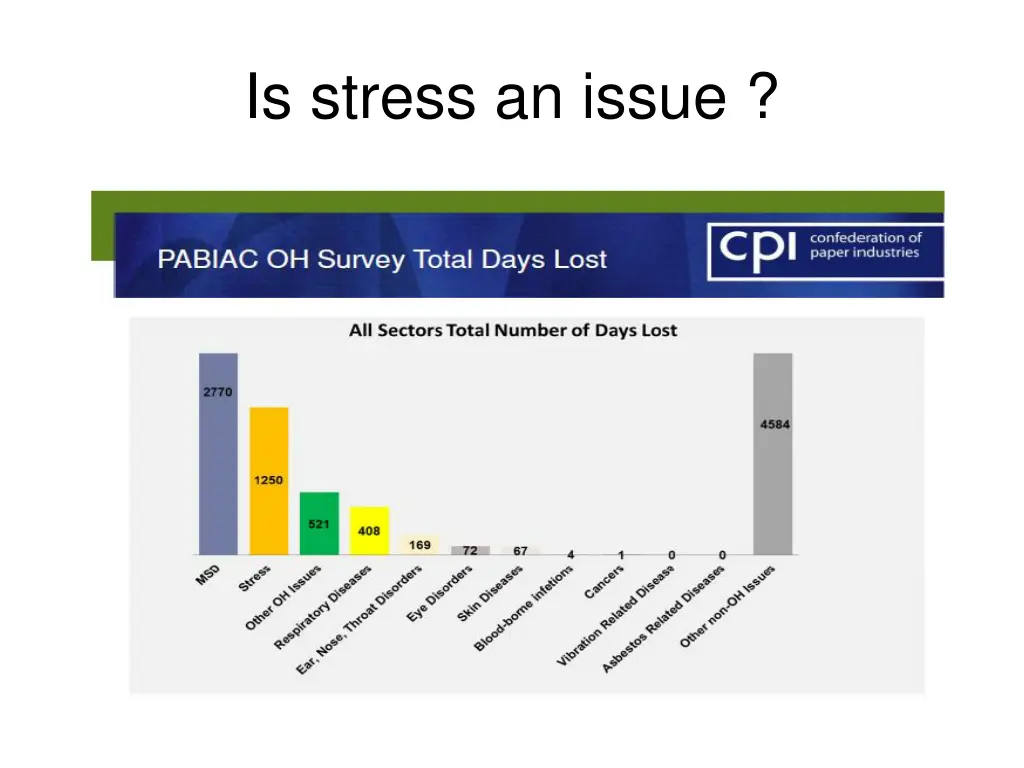 Is stress an issue ?

PABIAC OH Survey Total Days Lost

cpi confederation of paper industries

All Sectors Total Number of Days Lost

2770
1250
521
408
169
72
67
4
1
0
0
4584

MSD
Stress
Other OH Issues
Respiratory Diseases
Ear, Nose, Throat Disorders
Eye Disorders
Skin Diseases
Blood-borne infetions
Cancers
Vibration Related Disease
Asbestos Related Diseases
Other non-OH Issues